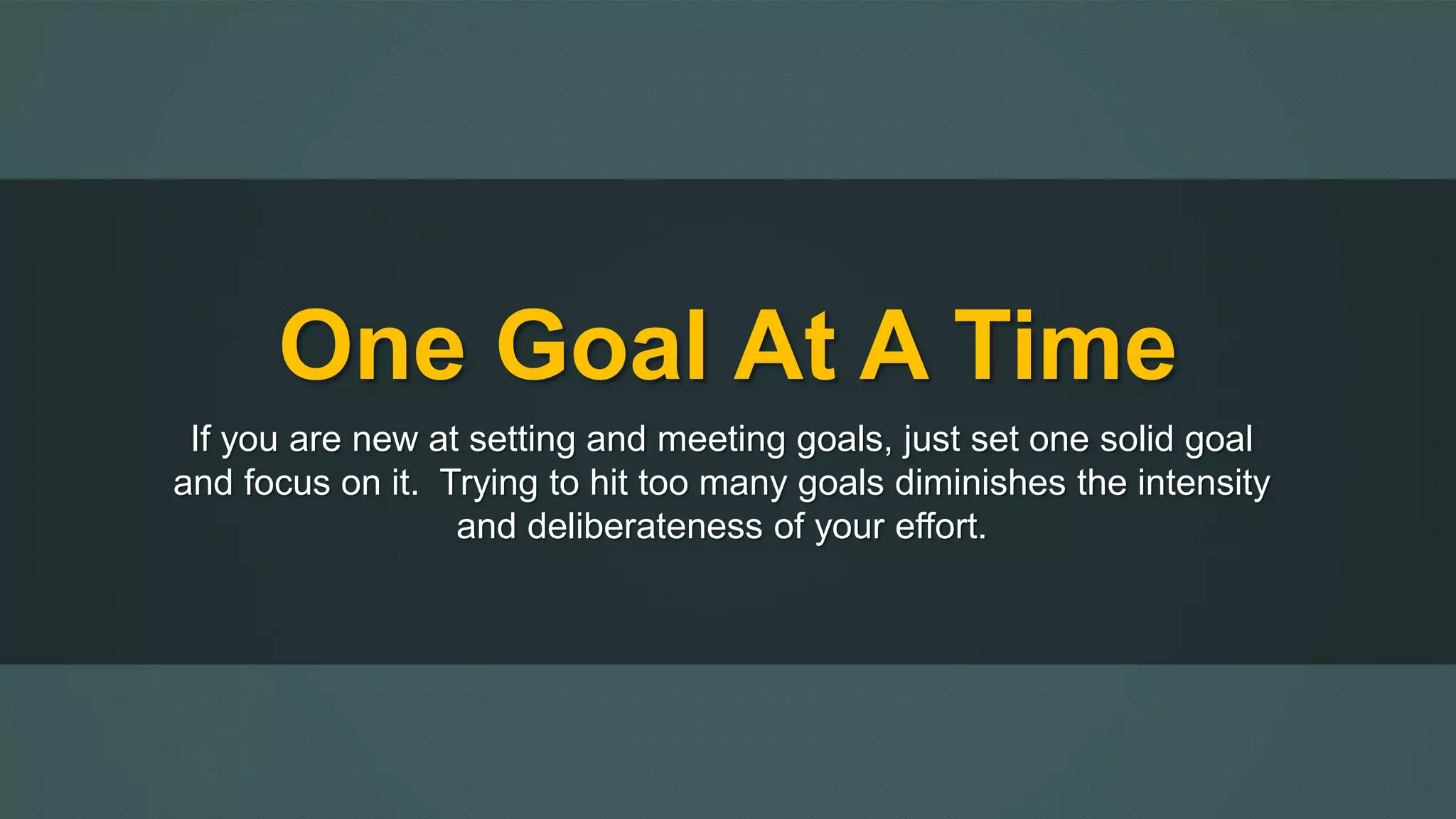 One Goal At A Time

If you are new at setting and meeting goals, just set one solid goal and focus on it.  Trying to hit too many goals diminishes the intensity and deliberateness of your effort.